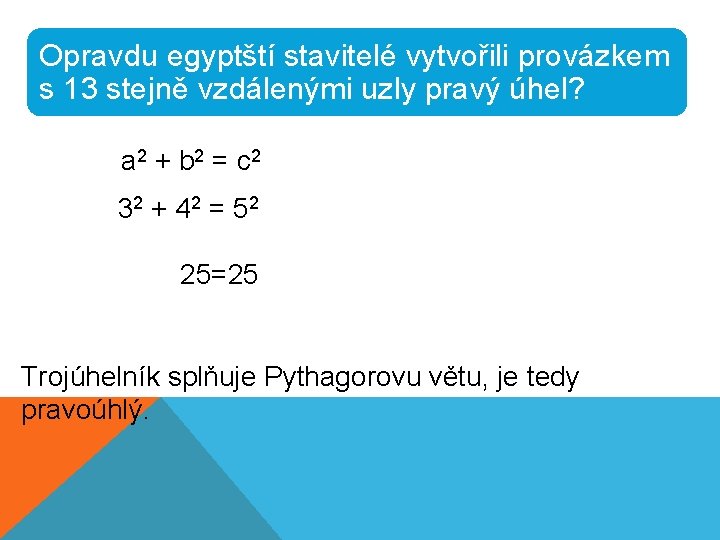 Opravdu egyptští stavitelé vytvořili provázkem s 13 stejně vzdálenými uzly pravý úhel?

$a^2 + b^2 = c^2$

$3^2 + 4^2 = 5^2$

$25=25$

Trojúhelník splňuje Pythagorovu větu, je tedy pravoúhlý.